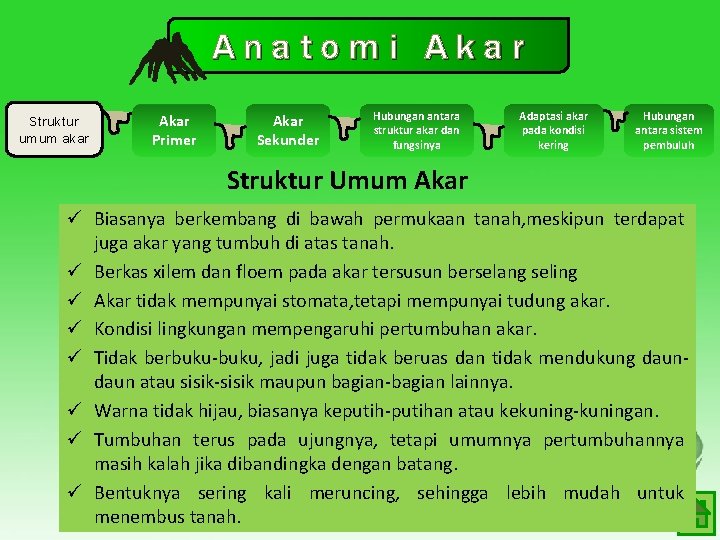 Anatomi Akar

Struktur umum akar

Akar Primer

Akar Sekunder

Hubungan antara struktur akar dan fungsinya

Adaptasi akar pada kondisi kering

Hubungan antara sistem pembuluh

Struktur Umum Akar

✓ Biasanya berkembang di bawah permukaan tanah,meskipun terdapat juga akar yang tumbuh di atas tanah.
✓ Berkas xilem dan floem pada akar tersusun berselang seling
✓ Akar tidak mempunyai stomata,tetapi mempunyai tudung akar.
✓ Kondisi lingkungan mempengaruhi pertumbuhan akar.
✓ Tidak berbuku-buku, jadi juga tidak beruas dan tidak mendukung daun-daun atau sisik-sisik maupun bagian-bagian lainnya.
✓ Warna tidak hijau, biasanya keputih-putihan atau kekuning-kuningan.
✓ Tumbuhan terus pada ujungnya, tetapi umumnya pertumbuhannya masih kalah jika dibandingka dengan batang.
✓ Bentuknya sering kali meruncing, sehingga lebih mudah untuk menembus tanah.